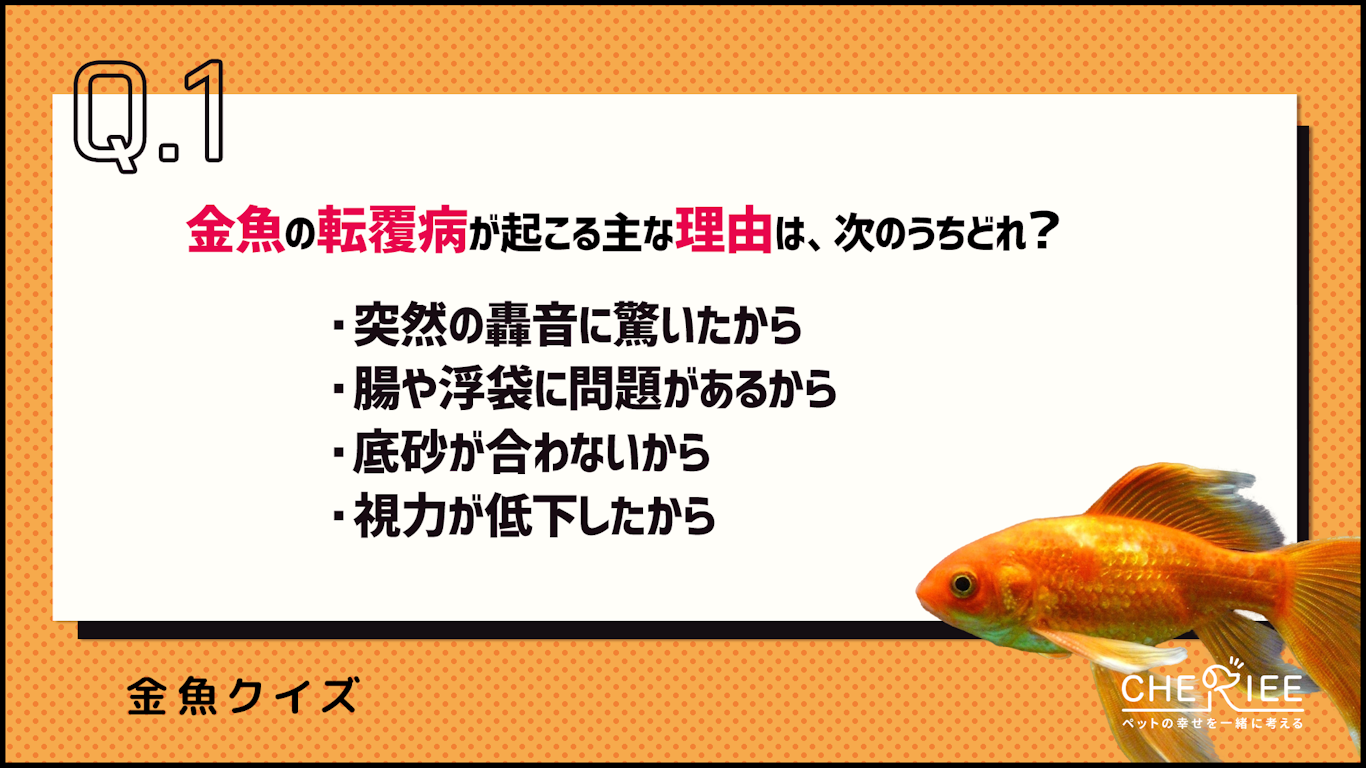 Q.1

金魚の転覆病が起こる主な理由は、次のうちどれ？

・突然の轟音に驚いたから
・腸や浮袋に問題があるから
・底砂が合わないから
・視力が低下したから

金魚クイズ

CHERIEE
ペットの幸せを一緒に考える